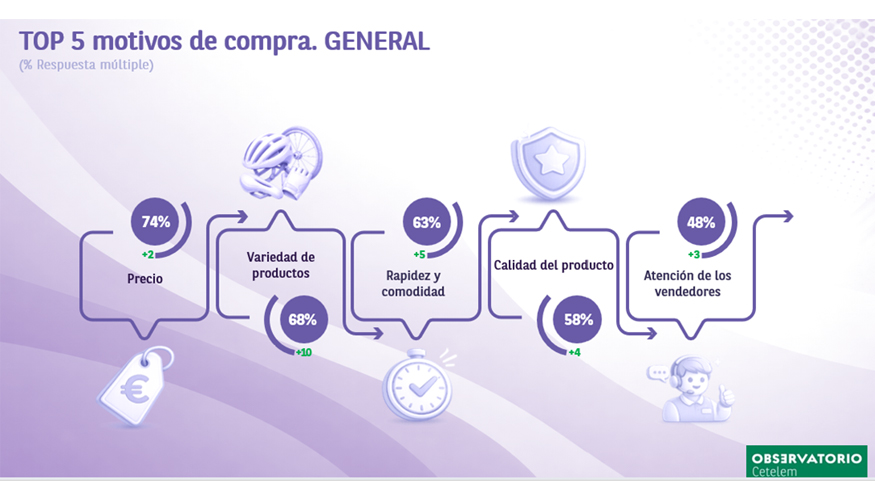 TOP 5 motivos de compra. GENERAL
(% Respuesta múltiple)

74%
+2
Precio

Variedad de productos
68%
+10

63%
+5
Rapidez y comodidad

Calidad del producto
58%
+4

48%
+3
Atención de los vendedores

OBSERVATORIO
Cetelem